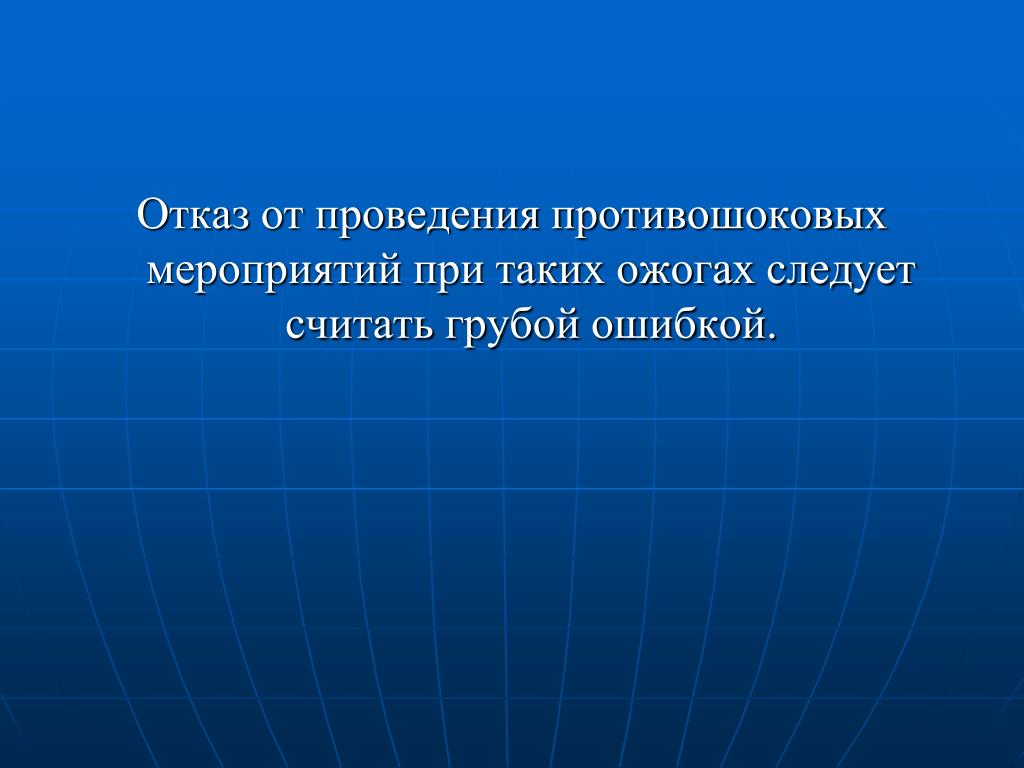 Отказ от проведения противошоковых мероприятий при таких ожогах следует считать грубой ошибкой.